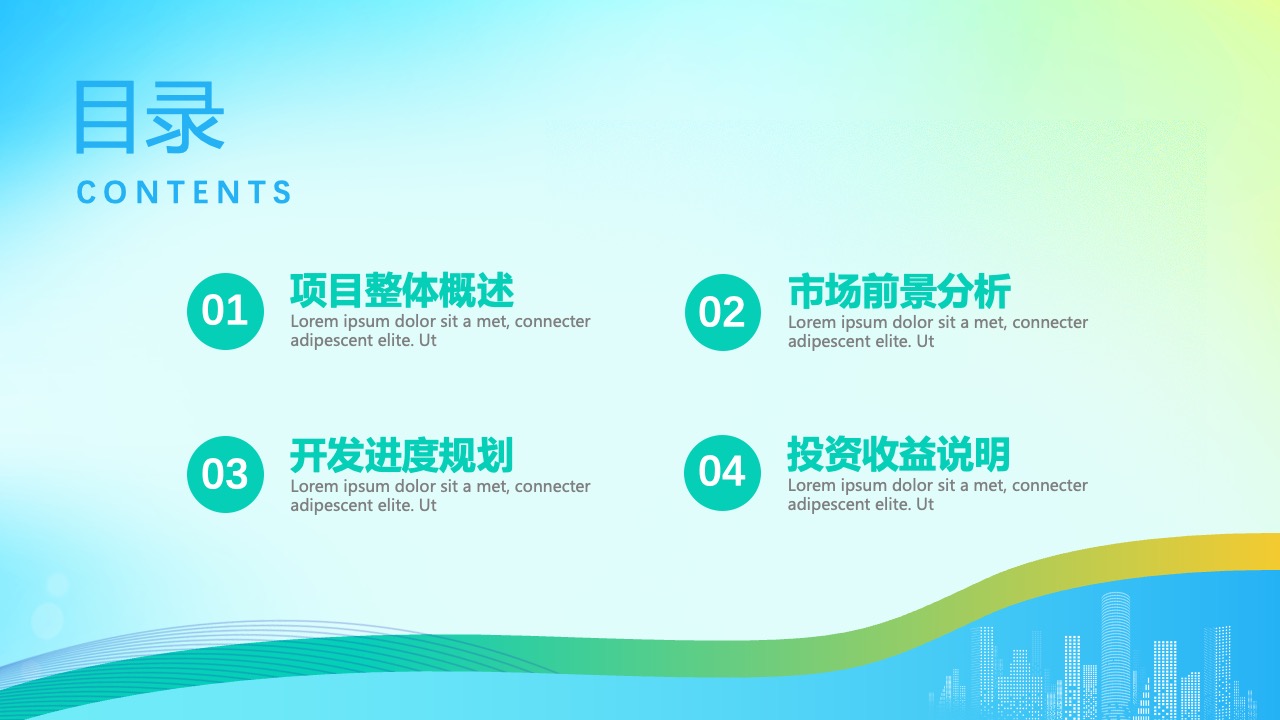 目录
CONTENTS

01
项目整体概述
Lorem ipsum dolor sit a met, connecter adipescent elite. Ut

02
市场前景分析
Lorem ipsum dolor sit a met, connecter adipescent elite. Ut

03
开发进度规划
Lorem ipsum dolor sit a met, connecter adipescent elite. Ut

04
投资收益说明
Lorem ipsum dolor sit a met, connecter adipescent elite. Ut